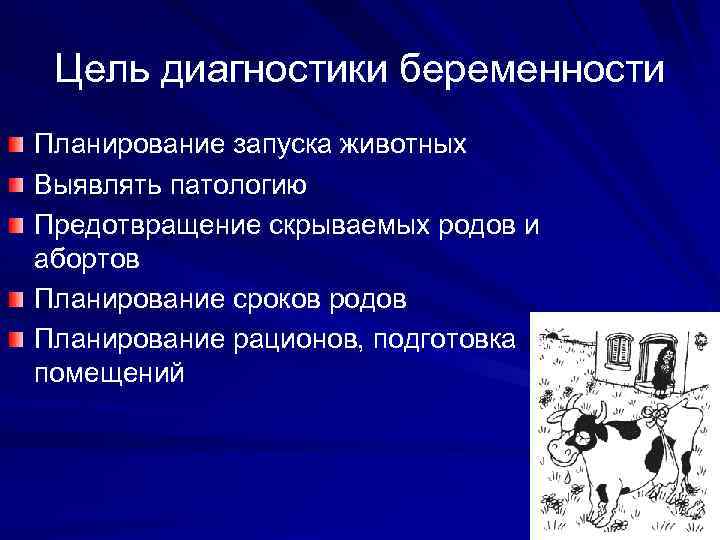 Цель диагностики беременности

Планирование запуска животных
Выявлять патологию
Предотвращение скрываемых родов и абортов
Планирование сроков родов
Планирование рационов, подготовка помещений